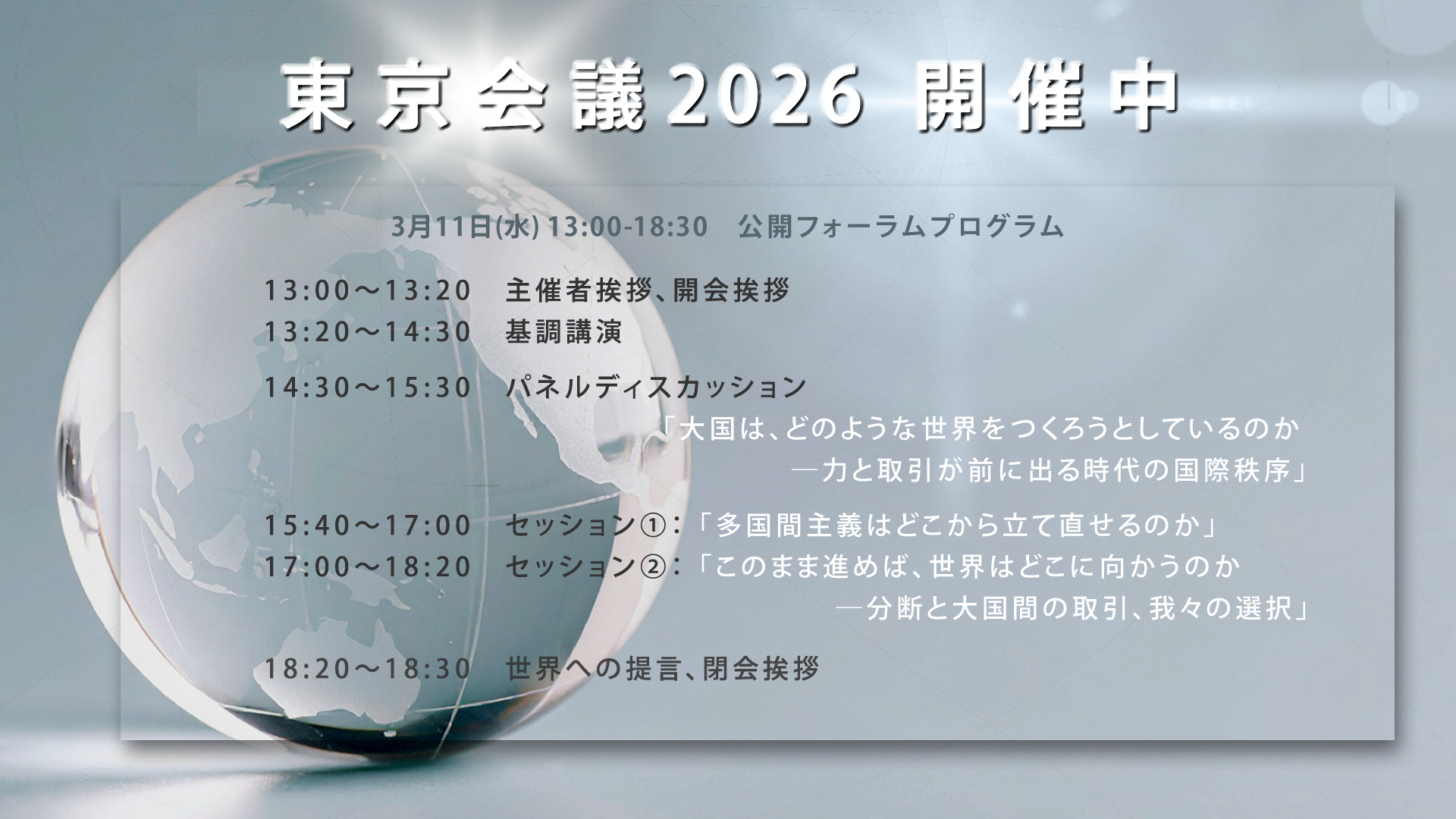 東京会議2026 開催中

3月11日(水) 13:00-18:30　公開フォーラムプログラム

13:00～13:20　主催者挨拶、開会挨拶
13:20～14:30　基調講演

14:30～15:30　パネルディスカッション
「大国は、どのような世界をつくろうとしているのか
―力と取引が前に出る時代の国際秩序」

15:40～17:00　セッション①：「多国間主義はどこから立て直せるのか」
17:00～18:20　セッション②：「このまま進めば、世界はどこに向かうのか
―分断と大国間の取引、我々の選択」

18:20～18:30　世界への提言、閉会挨拶